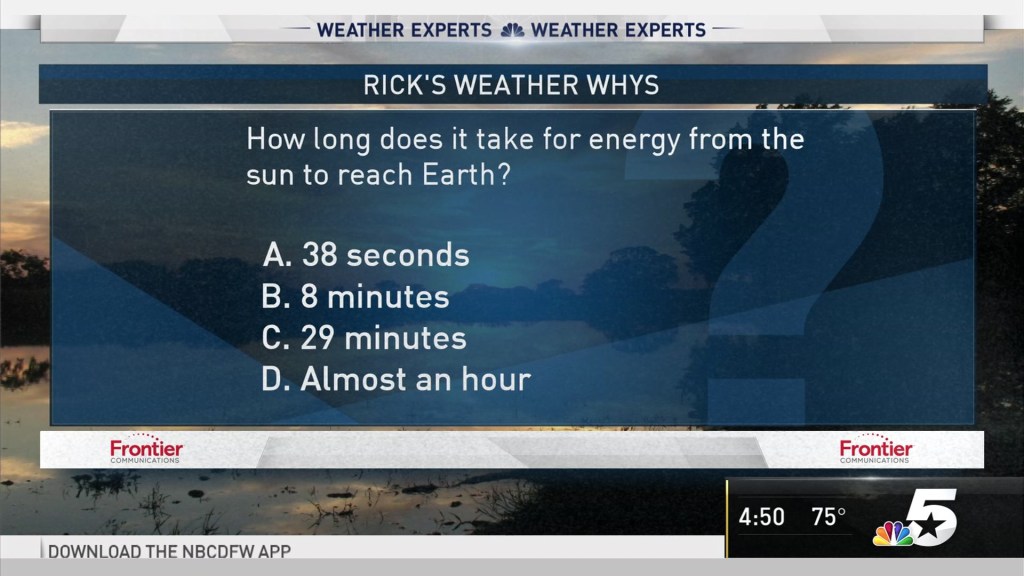 WEATHER EXPERTS WEATHER EXPERTS

RICK'S WEATHER WHYS

How long does it take for energy from the sun to reach Earth?

A. 38 seconds
B. 8 minutes
C. 29 minutes
D. Almost an hour

Frontier COMMUNICATIONS

Frontier COMMUNICATIONS

4:50 75°

5

DOWNLOAD THE NBCDFW APP